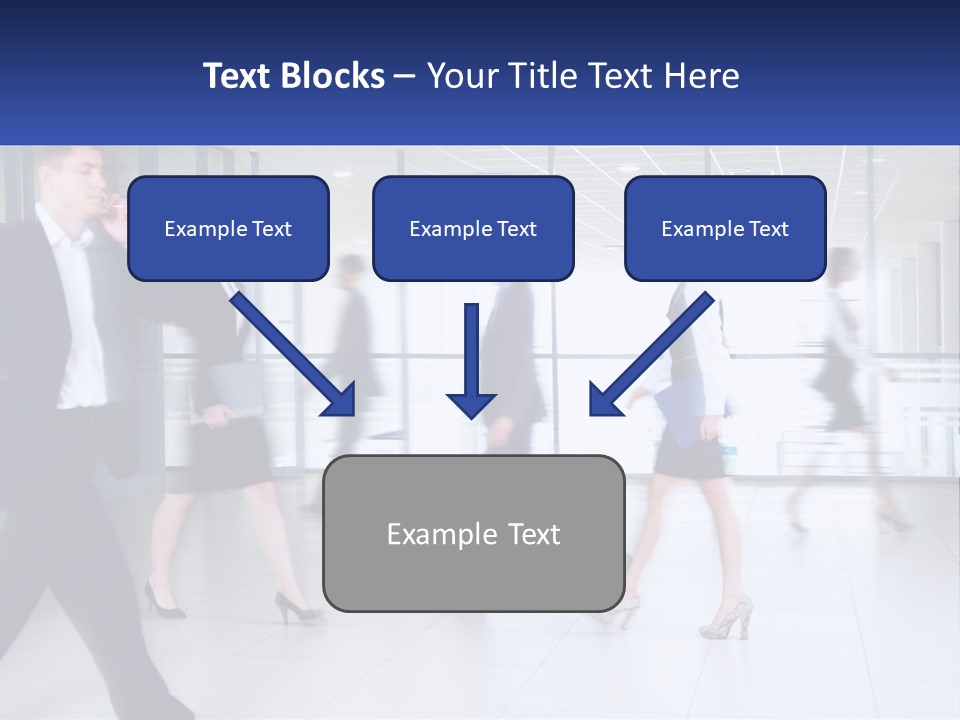 Text Blocks – Your Title Text Here

Example Text

Example Text

Example Text

Example Text